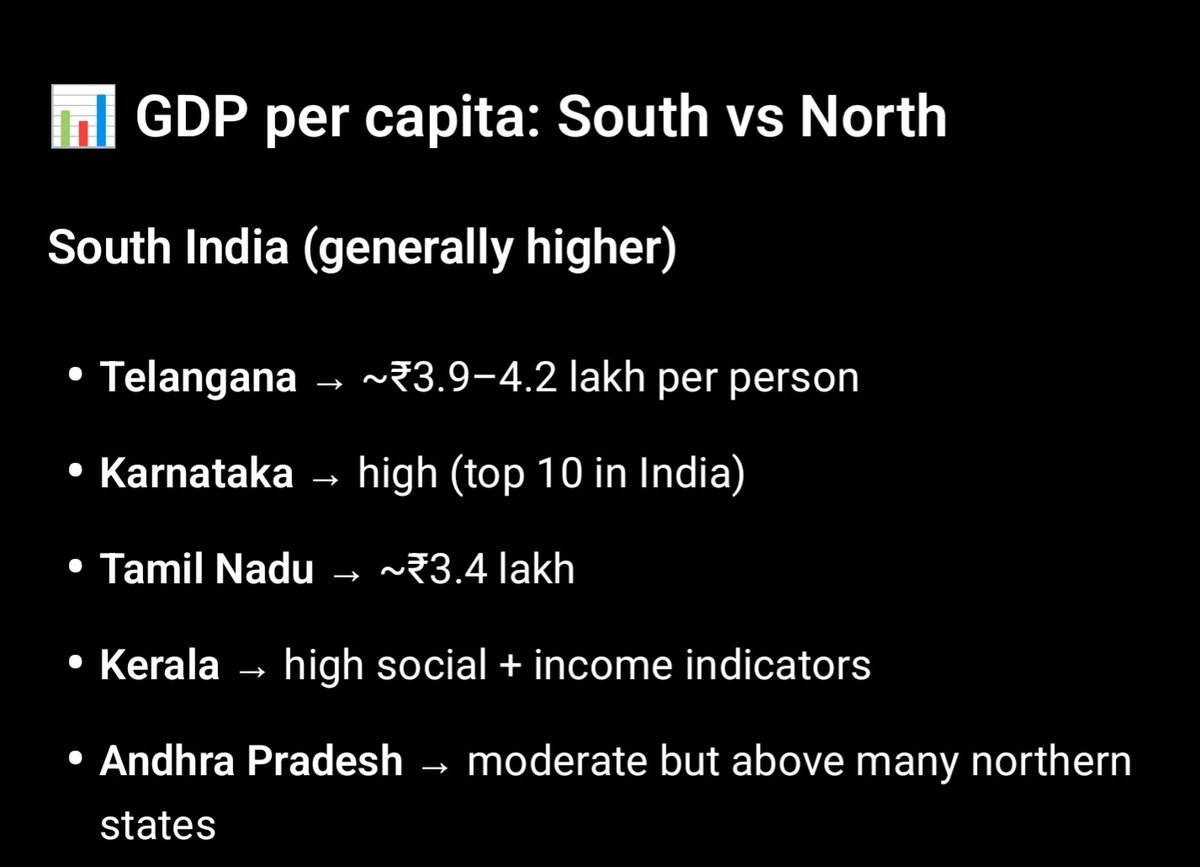 📊 GDP per capita: South vs North

South India (generally higher)

• Telangana → ~₹3.9–4.2 lakh per person
• Karnataka → high (top 10 in India)
• Tamil Nadu → ~₹3.4 lakh
• Kerala → high social + income indicators
• Andhra Pradesh → moderate but above many northern states